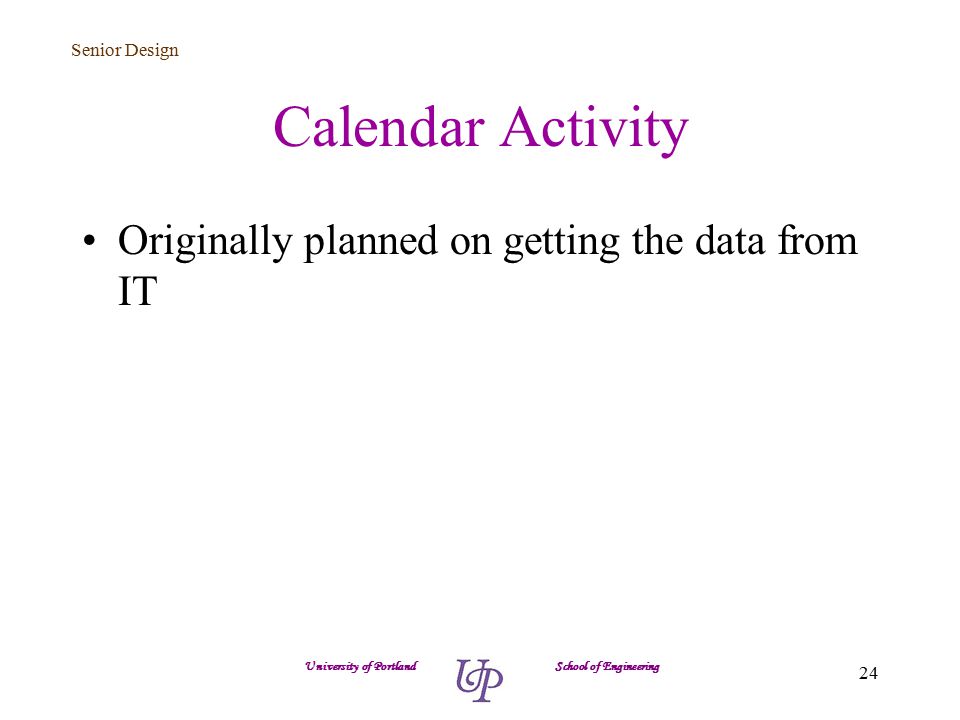 Senior Design

Calendar Activity

• Originally planned on getting the data from IT

University of Portland UP School of Engineering

24